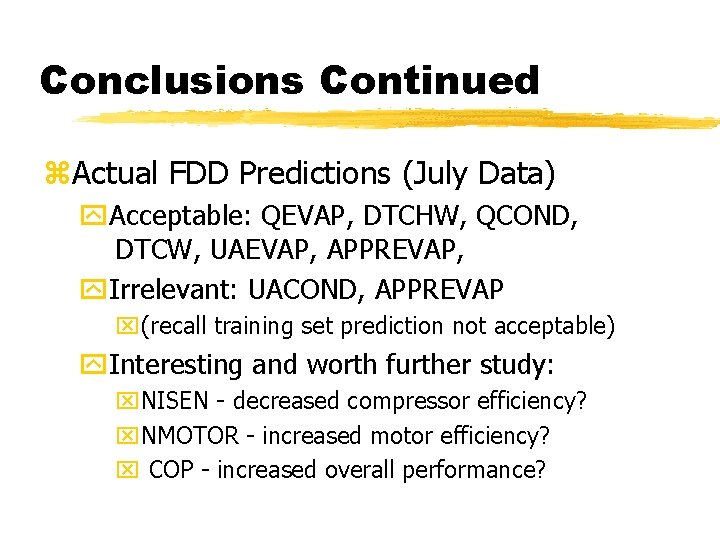 Conclusions Continued

Actual FDD Predictions (July Data)

Acceptable: QEVAP, DTCHW, QCOND, DTCW, UAEVAP, APPREVAP,

Irrelevant: UACOND, APPREVAP

(recall training set prediction not acceptable)

Interesting and worth further study:

NISEN - decreased compressor efficiency?

NMOTOR - increased motor efficiency?

COP - increased overall performance?